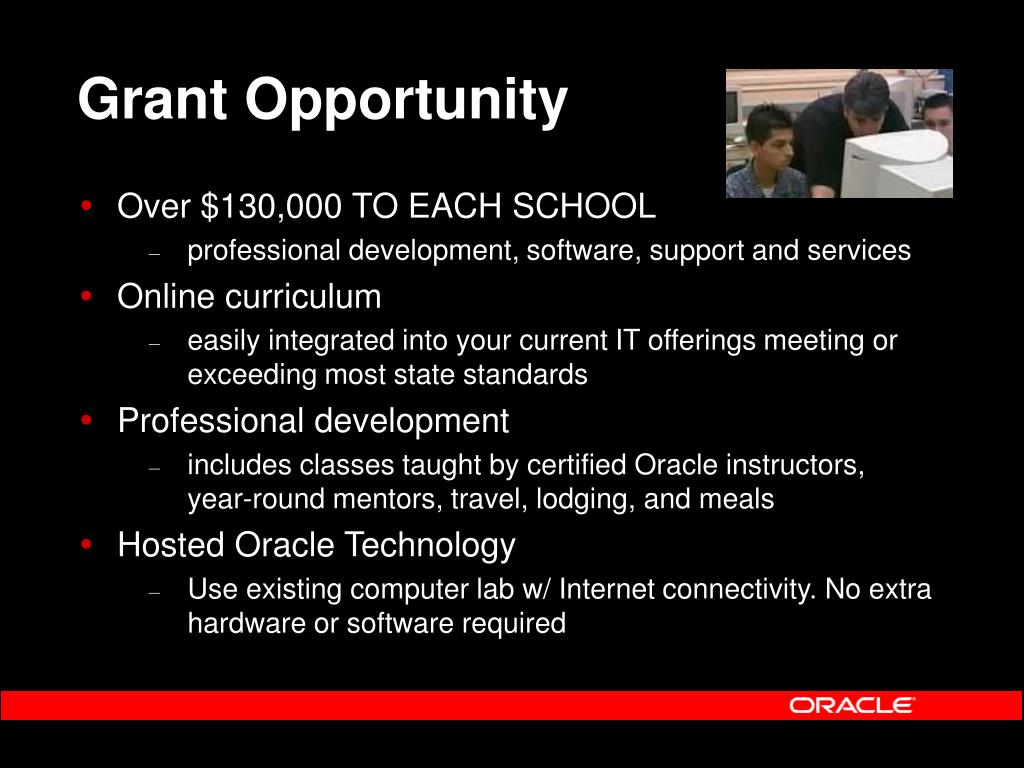 Grant Opportunity

• Over \$130,000 TO EACH SCHOOL
– professional development, software, support and services
• Online curriculum
– easily integrated into your current IT offerings meeting or exceeding most state standards
• Professional development
– includes classes taught by certified Oracle instructors, year-round mentors, travel, lodging, and meals
• Hosted Oracle Technology
– Use existing computer lab w/ Internet connectivity. No extra hardware or software required

ORACLE